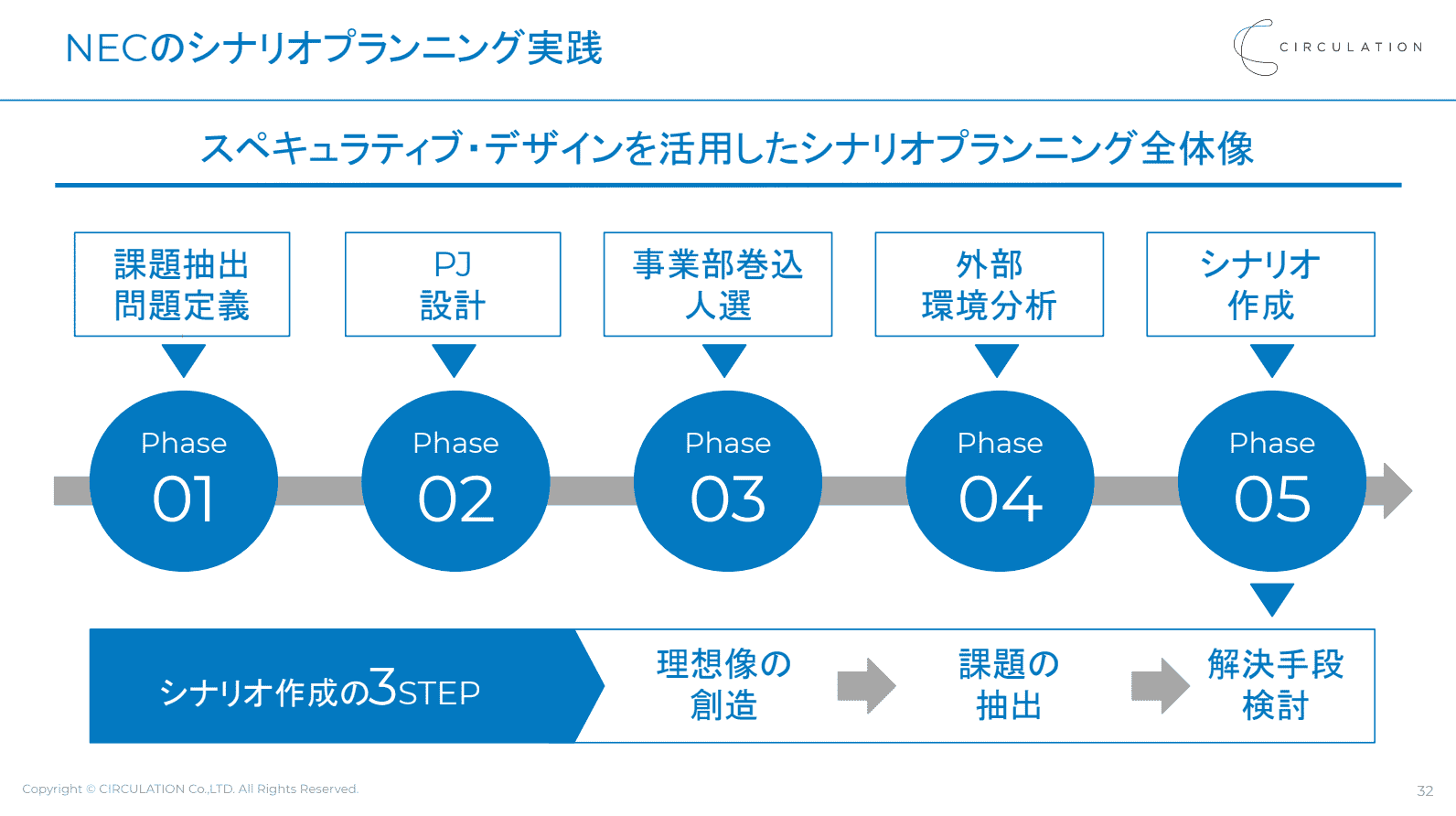 NECのシナリオプランニング実践

CIRCULATION

スペキュラティブ・デザインを活用したシナリオプランニング全体像

課題抽出
問題定義

PJ
設計

事業部巻込
人選

外部
環境分析

シナリオ
作成

Phase
01

Phase
02

Phase
03

Phase
04

Phase
05

シナリオ作成の3STEP

理想像の
創造

課題の
抽出

解決手段
検討

Copyright © CIRCULATION Co.,LTD. All Rights Reserved.

32